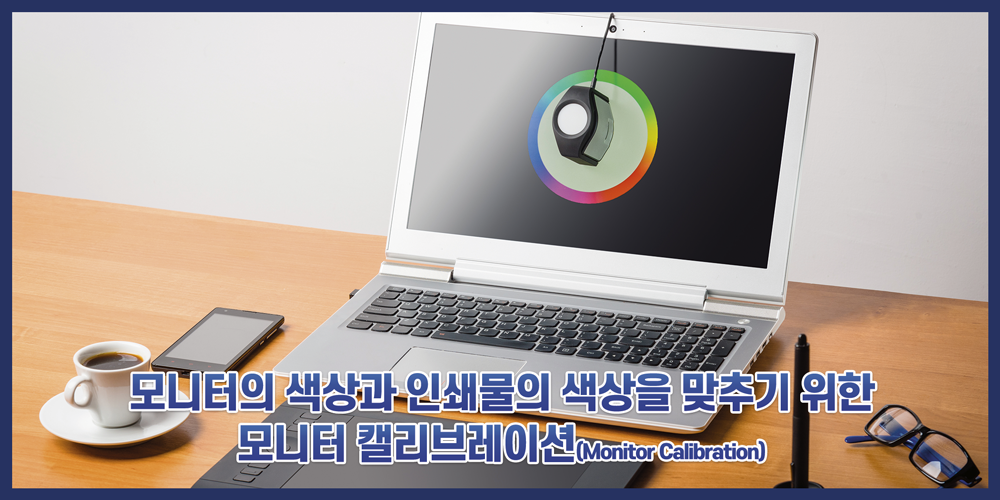 모니터의 색상과 인쇄물의 색상을 맞추기 위한
모니터 캘리브레이션(Monitor Calibration)